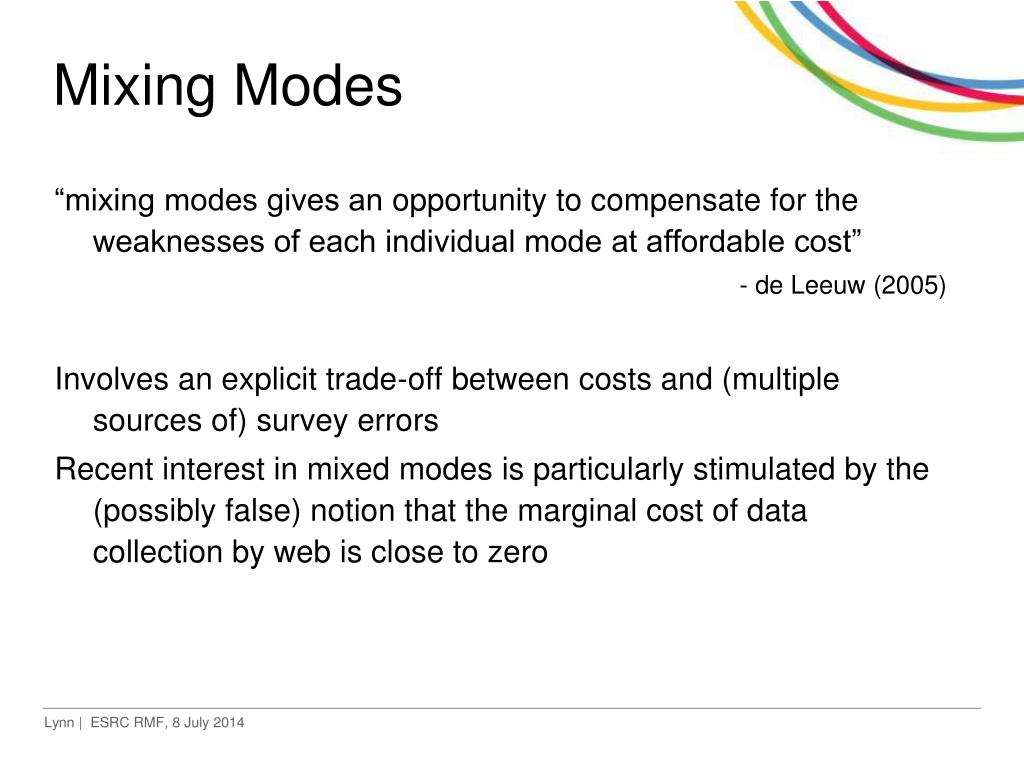 Mixing Modes

“mixing modes gives an opportunity to compensate for the weaknesses of each individual mode at affordable cost”

- de Leeuw (2005)

Involves an explicit trade-off between costs and (multiple sources of) survey errors

Recent interest in mixed modes is particularly stimulated by the (possibly false) notion that the marginal cost of data collection by web is close to zero

Lynn | ESRC RMF, 8 July 2014